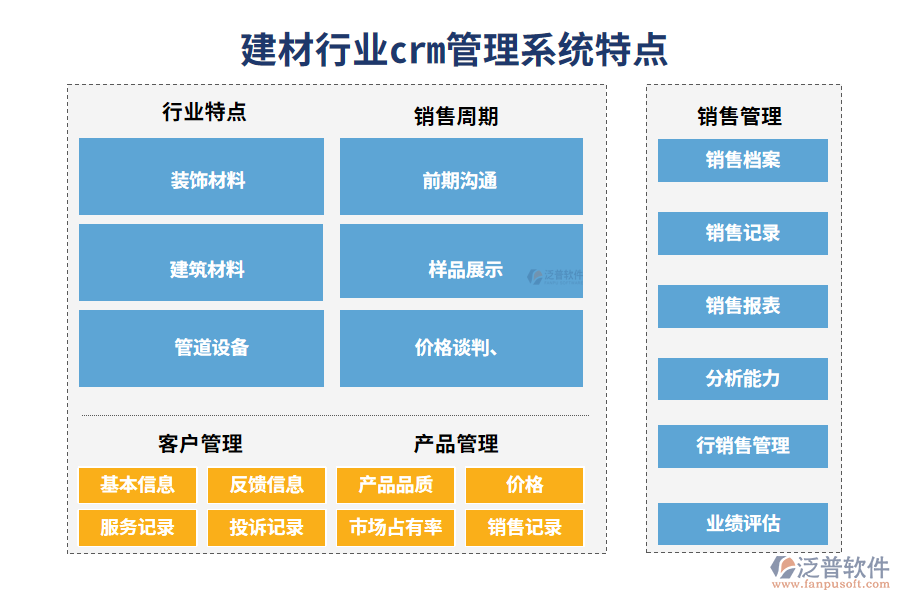 建材行业crm管理系统特点

行业特点

装饰材料

建筑材料

管道设备

销售周期

前期沟通

样品展示

泛普软件

价格谈判、

客户管理

基本信息

反馈信息

服务记录

投诉记录

产品管理

产品品质

价格

市场占有率

销售记录

销售管理

销售档案

销售记录

销售报表

分析能力

行销售管理

业绩评估

泛普软件
www.fanpusoft.com